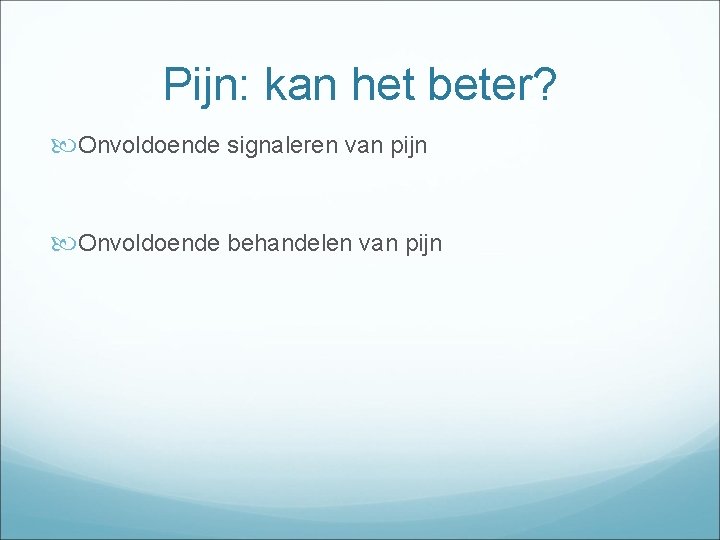 Pijn: kan het beter?

Onvoldoende signaleren van pijn

Onvoldoende behandelen van pijn